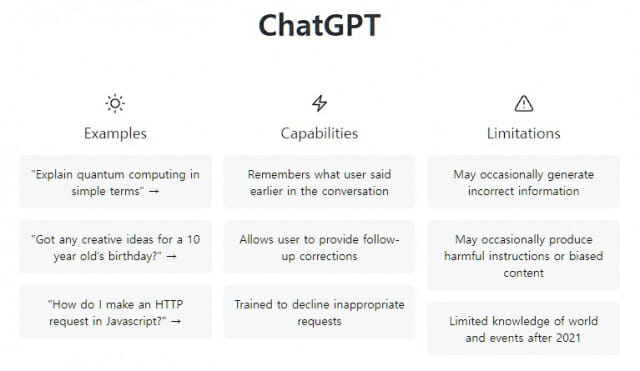 ChatGPT

Examples

"Explain quantum computing in simple terms" →

"Got any creative ideas for a 10 year old's birthday?" →

"How do I make an HTTP request in Javascript?" →

Capabilities

Remembers what user said earlier in the conversation

Allows user to provide follow-up corrections

Trained to decline inappropriate requests

Limitations

May occasionally generate incorrect information

May occasionally produce harmful instructions or biased content

Limited knowledge of world and events after 2021